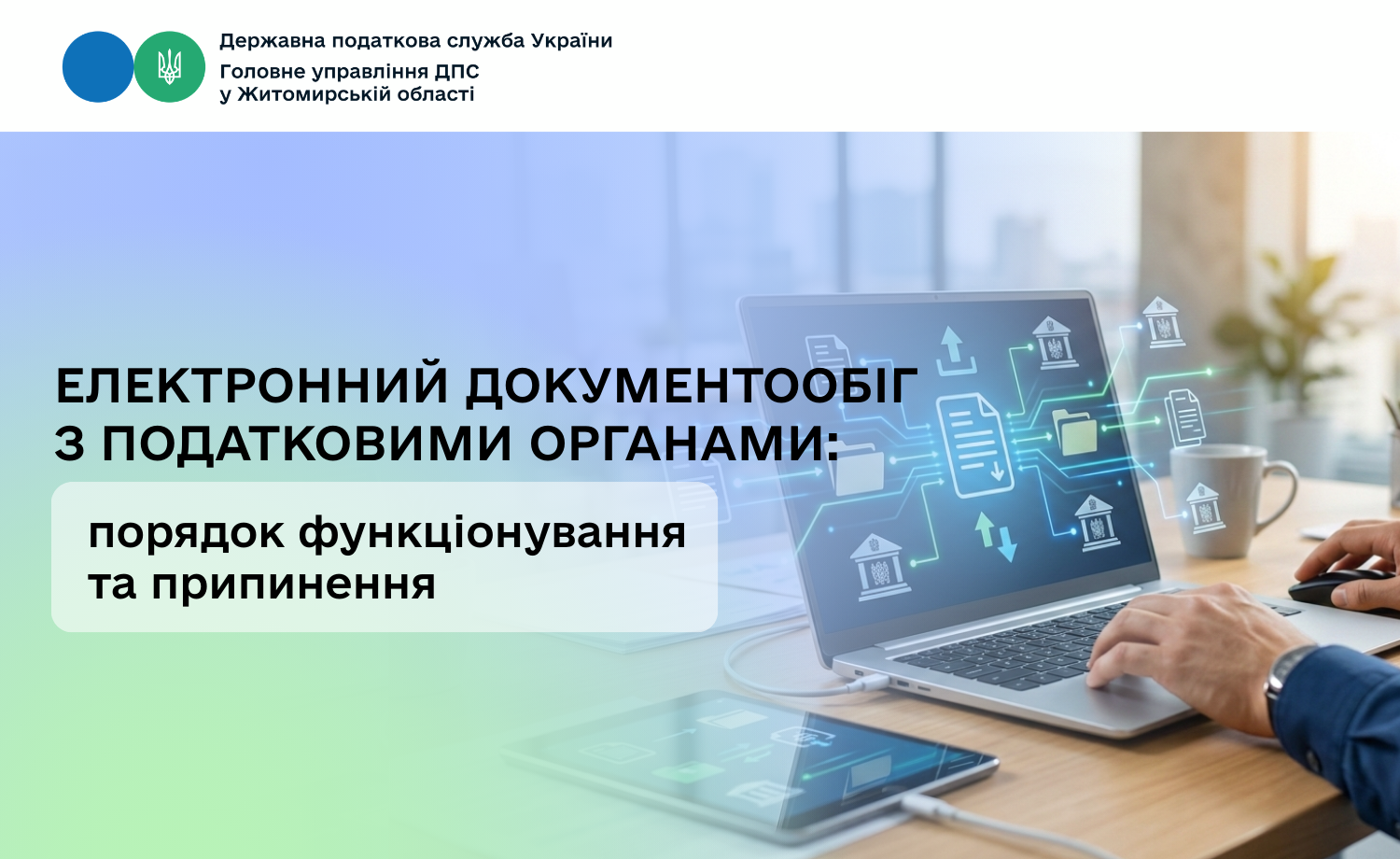 Державна податкова служба України
Головне управління ДПС
у Житомирській області

ЕЛЕКТРОННИЙ ДОКУМЕНТООБІГ З ПОДАТКОВИМИ ОРГАНАМИ:

порядок функціонування та припинення